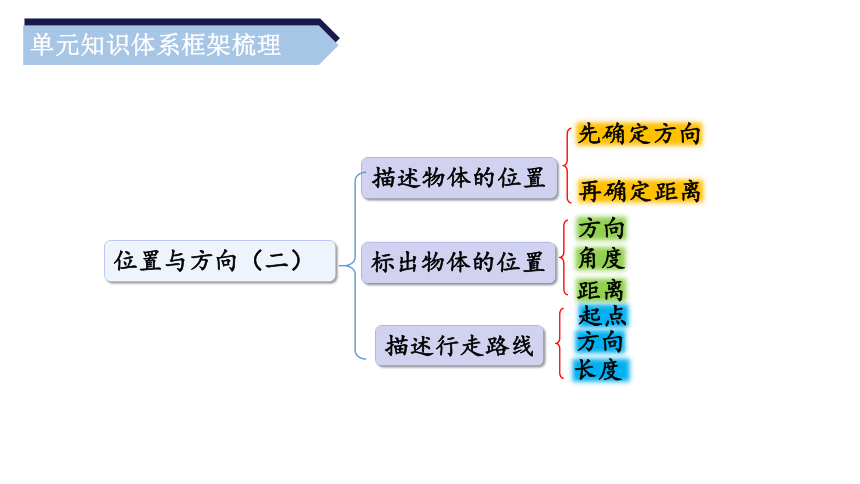 单元知识体系框架梳理

位置与方向（二）

描述物体的位置
先确定方向
再确定距离

标出物体的位置
方向
角度
距离

描述行走路线
起点
方向
长度